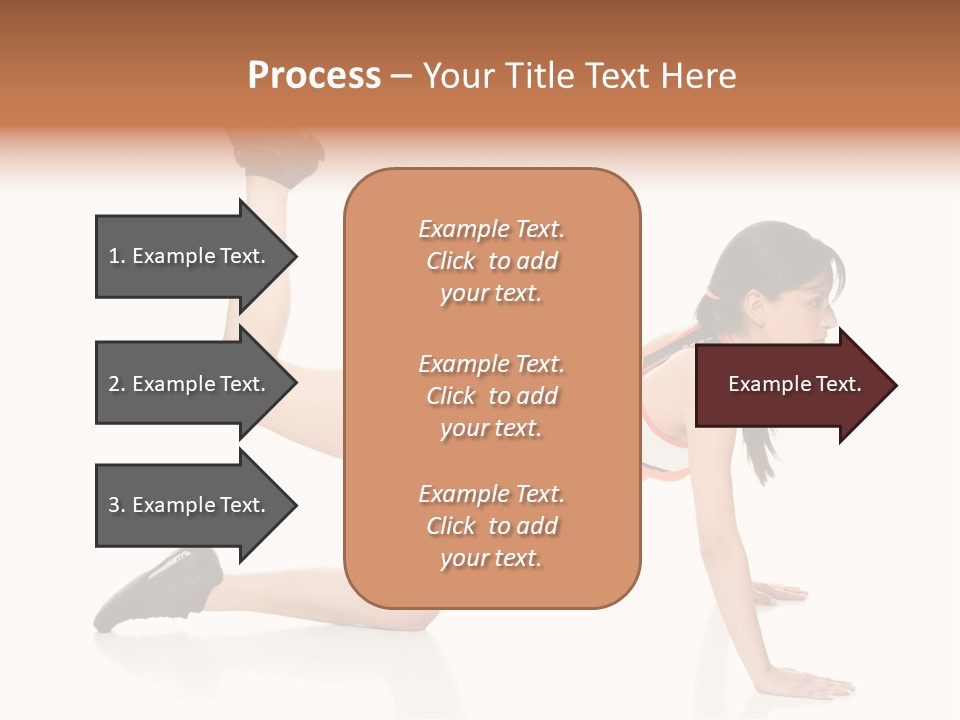 Process – Your Title Text Here

1. Example Text.

2. Example Text.

3. Example Text.

Example Text. Click to add your text.

Example Text. Click to add your text.

Example Text. Click to add your text.

Example Text.